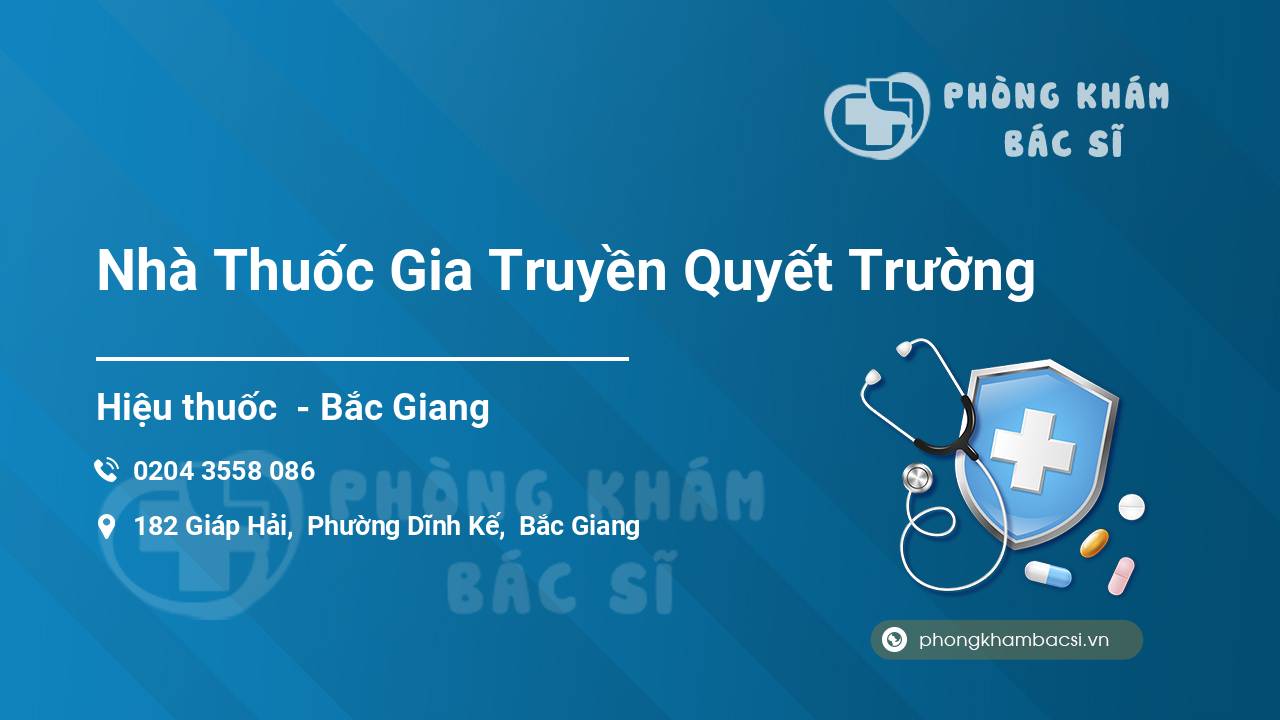 PHÒNG KHÁM BÁC SĨ

Nhà Thuốc Gia Truyền Quyết Trường

Hiệu thuốc - Bắc Giang

0204 3558 086

182 Giáp Hải, Phường Dĩnh Kế, Bắc Giang

PHÒNG KHÁM BÁC SĨ

phongkhambacsi.vn